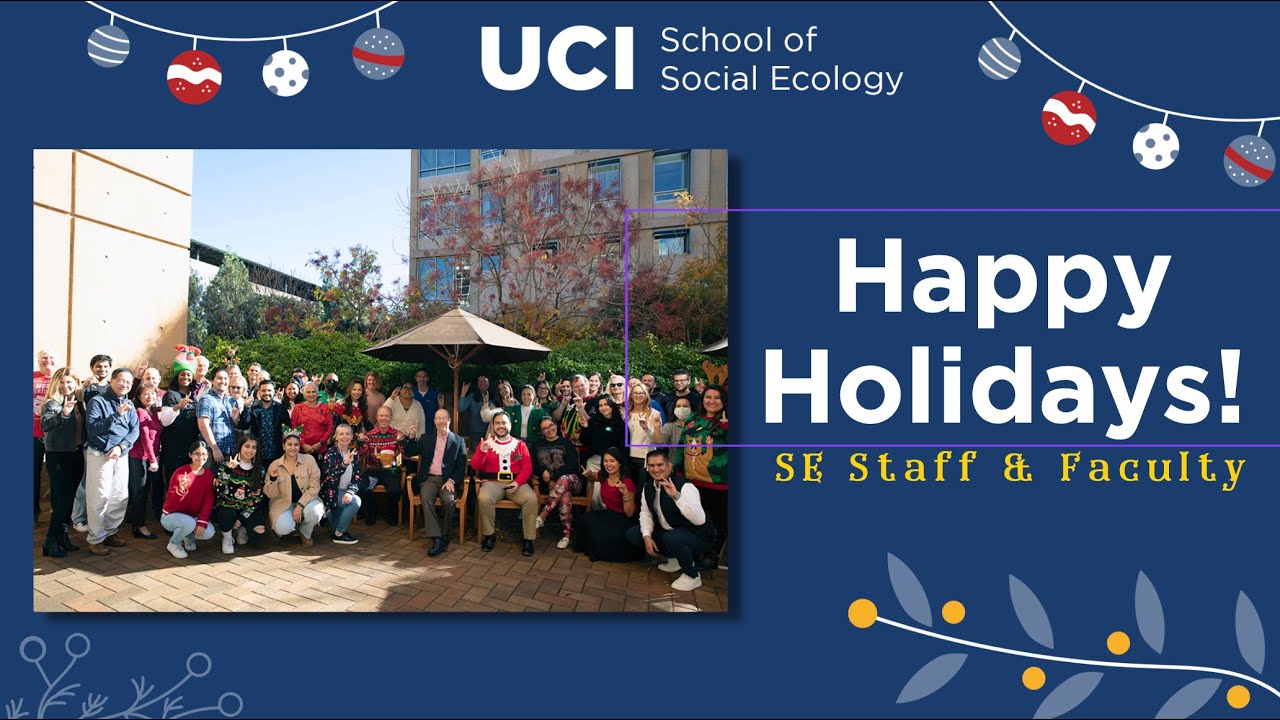 UCI School of Social Ecology

Happy Holidays!

SE Staff & Faculty